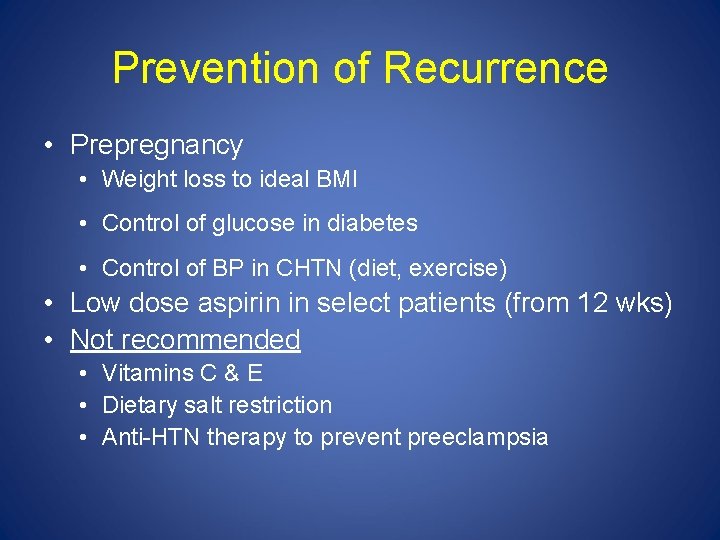 Prevention of Recurrence

• Prepregnancy
  • Weight loss to ideal BMI
  • Control of glucose in diabetes
  • Control of BP in CHTN (diet, exercise)
• Low dose aspirin in select patients (from 12 wks)
• Not recommended
  • Vitamins C & E
  • Dietary salt restriction
  • Anti-HTN therapy to prevent preeclampsia